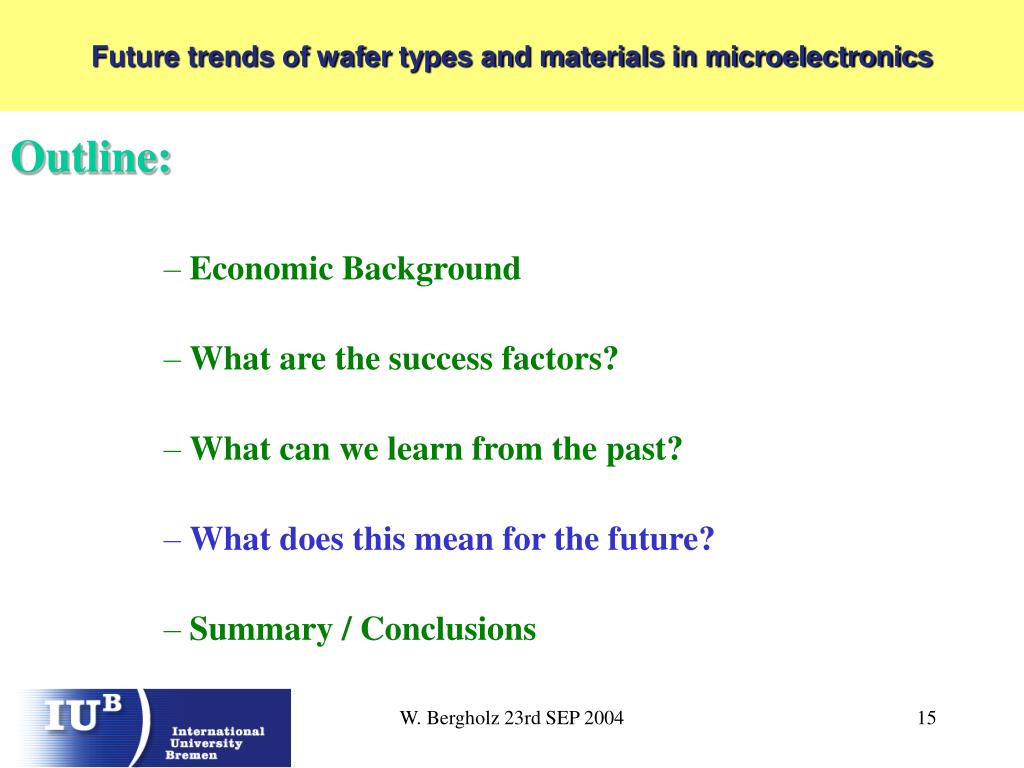 Future trends of wafer types and materials in microelectronics

Outline:

– Economic Background

– What are the success factors?

– What can we learn from the past?

– What does this mean for the future?

– Summary / Conclusions

IUB International University Bremen

W. Bergholz 23rd SEP 2004

15